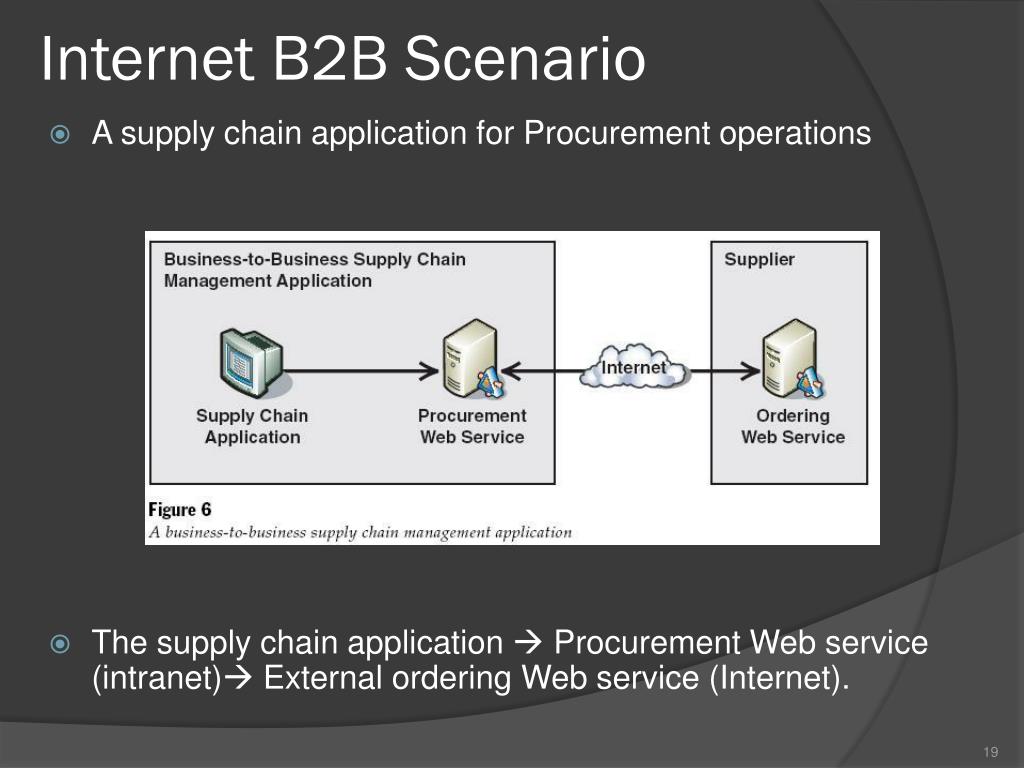 Internet B2B Scenario

A supply chain application for Procurement operations

Business-to-Business Supply Chain Management Application

Supply Chain Application

Procurement Web Service

Internet

Supplier

Ordering Web Service

Figure 6
A business-to-business supply chain management application

The supply chain application → Procurement Web service (intranet)→ External ordering Web service (Internet).

19